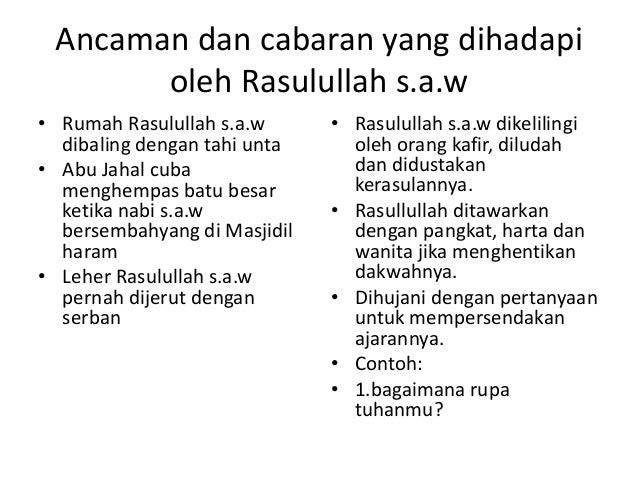 Ancaman dan cabaran yang dihadapi oleh Rasulullah s.a.w

• Rumah Rasulullah s.a.w dibaling dengan tahi unta
• Abu Jahal cuba menghempas batu besar ketika nabi s.a.w bersembahyang di Masjidil haram
• Leher Rasulullah s.a.w pernah dijerut dengan serban

• Rasulullah s.a.w dikelilingi oleh orang kafir, diludah dan didustakan kerasulannya.
• Rasullullah ditawarkan dengan pangkat, harta dan wanita jika menghentikan dakwahnya.
• Dihujani dengan pertanyaan untuk mempersendakan ajarannya.
• Contoh:
• 1.bagaimana rupa tuhanmu?